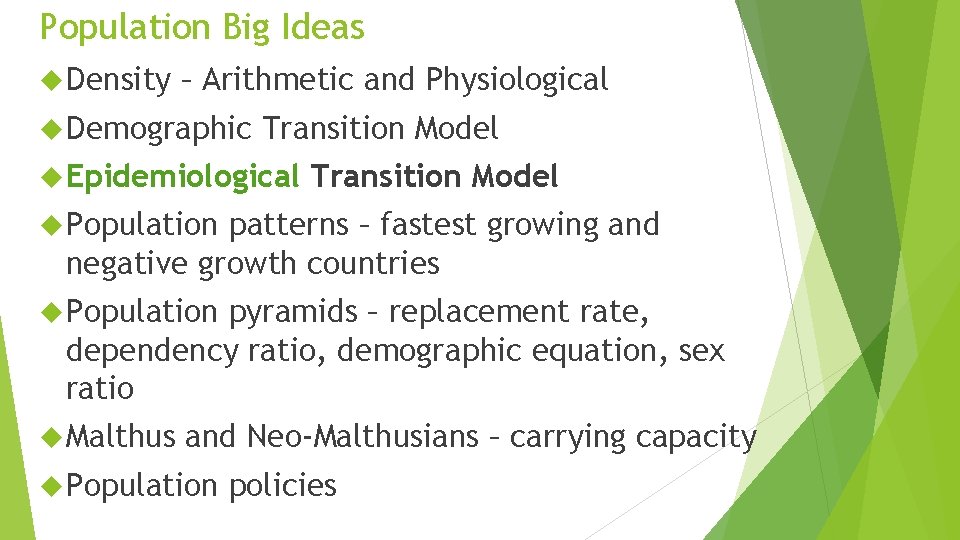 Population Big Ideas

Density – Arithmetic and Physiological

Demographic Transition Model

Epidemiological Transition Model

Population patterns – fastest growing and negative growth countries

Population pyramids – replacement rate, dependency ratio, demographic equation, sex ratio

Malthus and Neo-Malthusians – carrying capacity

Population policies